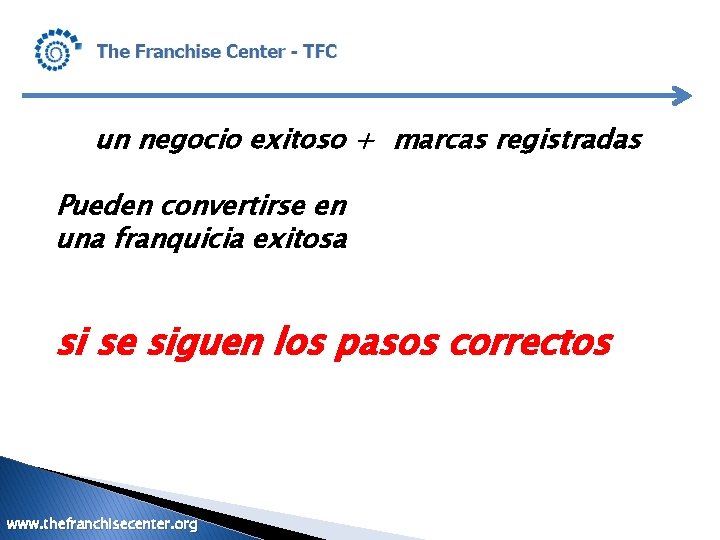 The Franchise Center - TFC

un negocio exitoso + marcas registradas

Pueden convertirse en una franquicia exitosa

si se siguen los pasos correctos

www.thefranchisecenter.org